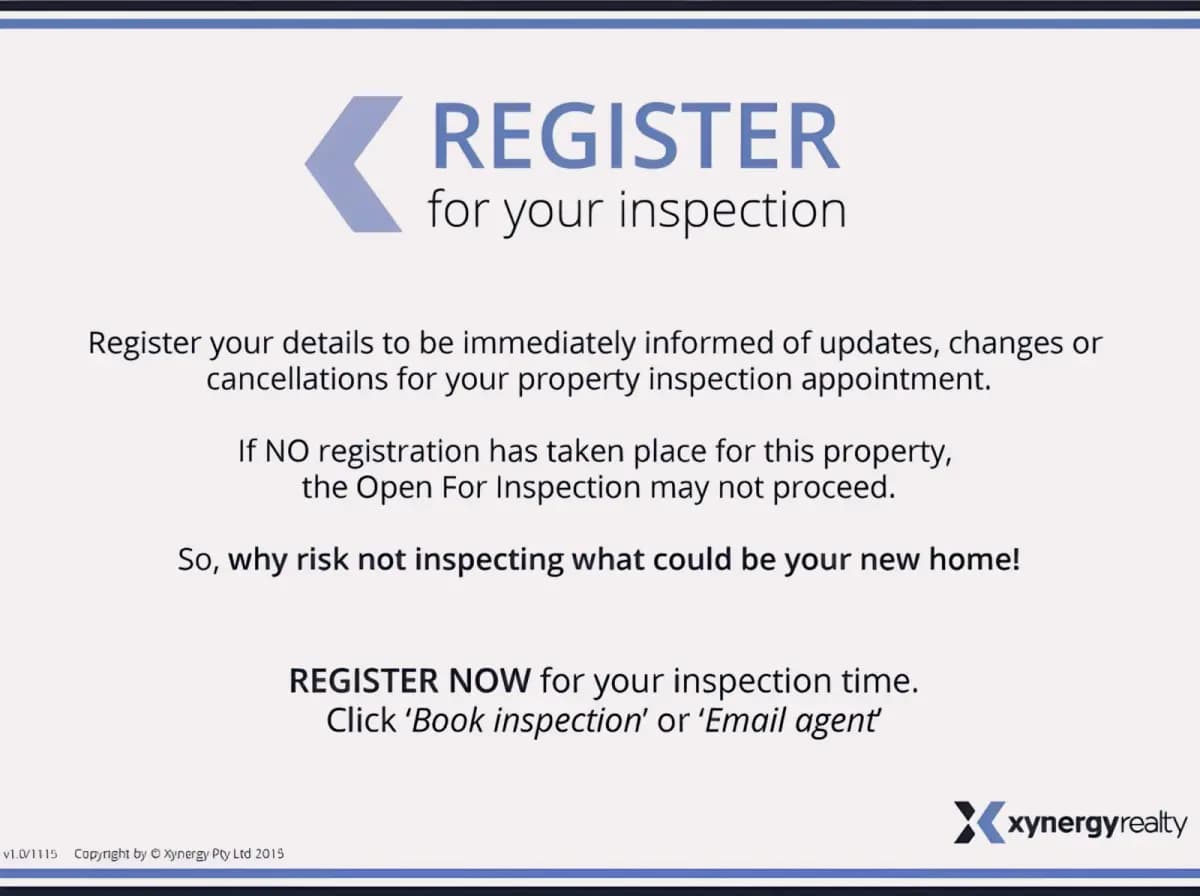 REGISTER
for your inspection

Register your details to be immediately informed of updates, changes or cancellations for your property inspection appointment.

If NO registration has taken place for this property, the Open For Inspection may not proceed.

So, why risk not inspecting what could be your new home!

REGISTER NOW for your inspection time.
Click 'Book inspection' or 'Email agent'

xynergyrealty

v1.0/1115 Copyright by © Xynergy Pty Ltd 2015